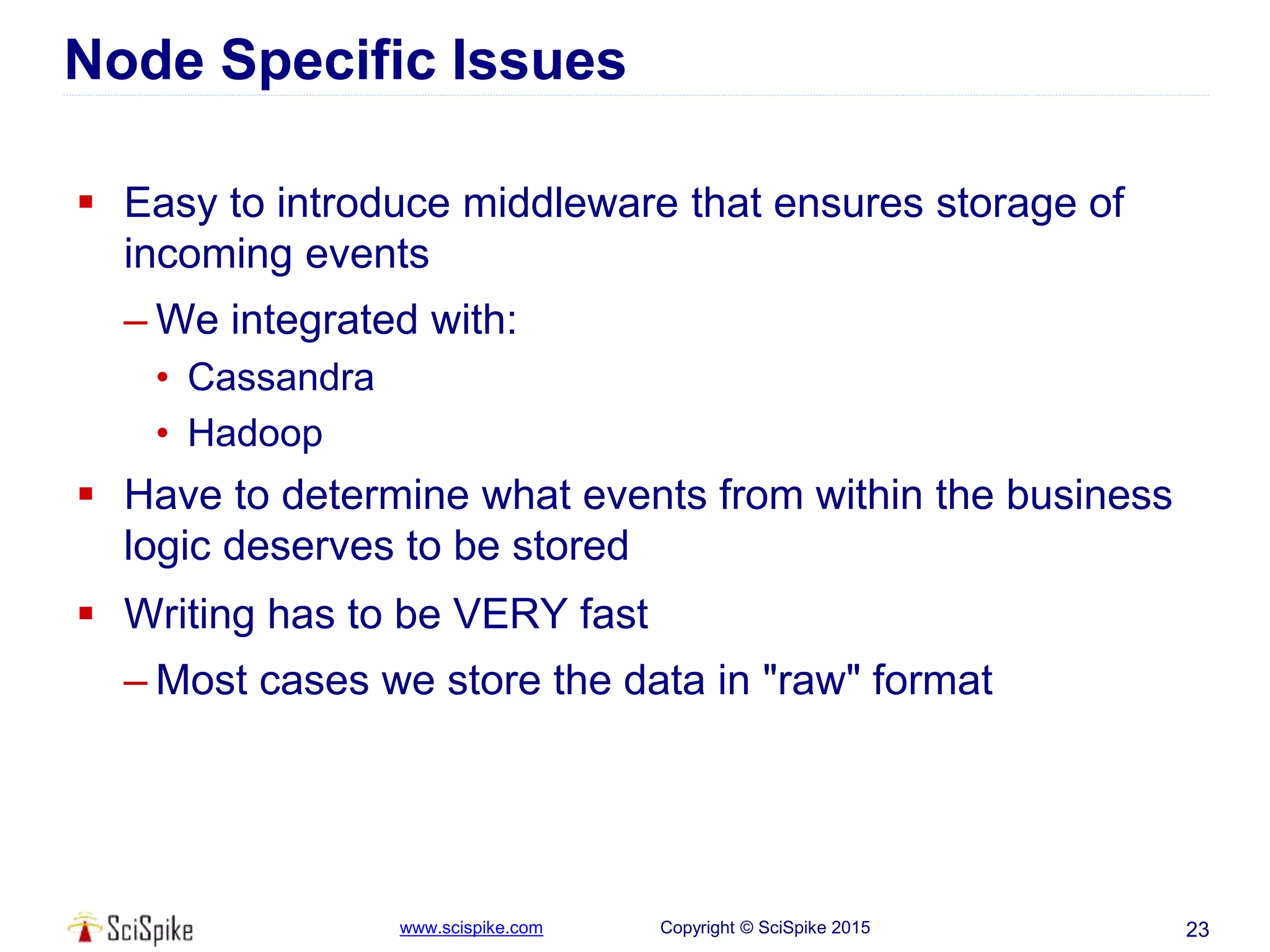 Node Specific Issues

▪ Easy to introduce middleware that ensures storage of incoming events

– We integrated with:

• Cassandra

• Hadoop

▪ Have to determine what events from within the business logic deserves to be stored

▪ Writing has to be VERY fast

– Most cases we store the data in "raw" format

SciSpike www.scispike.com Copyright © SciSpike 2015 23